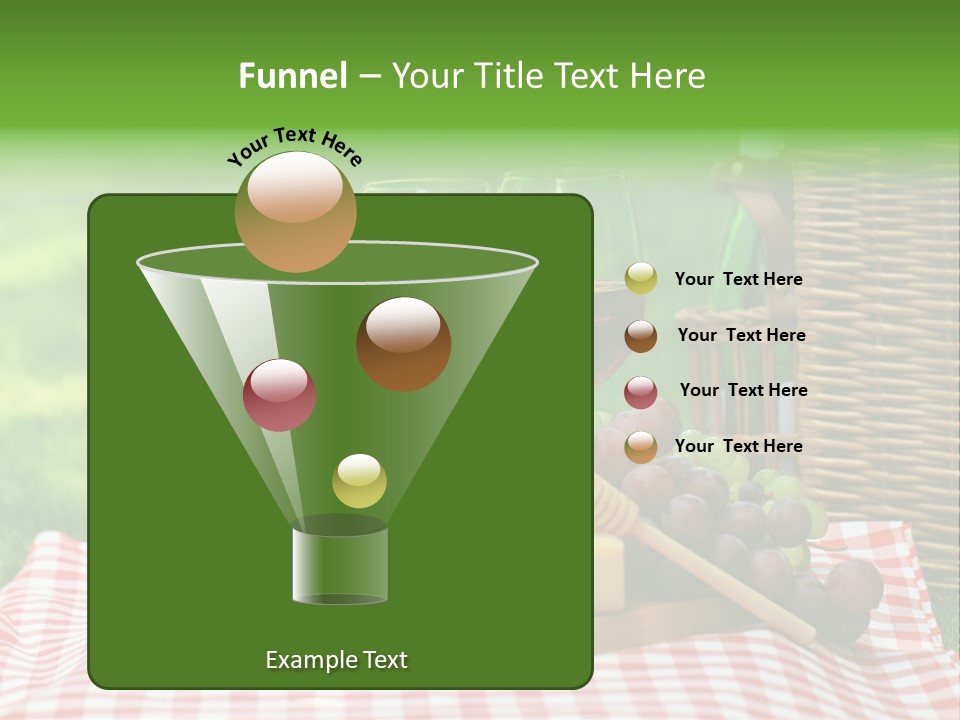 Funnel – Your Title Text Here

Your Text Here

Your Text Here

Your Text Here

Your Text Here

Your Text Here

Example Text